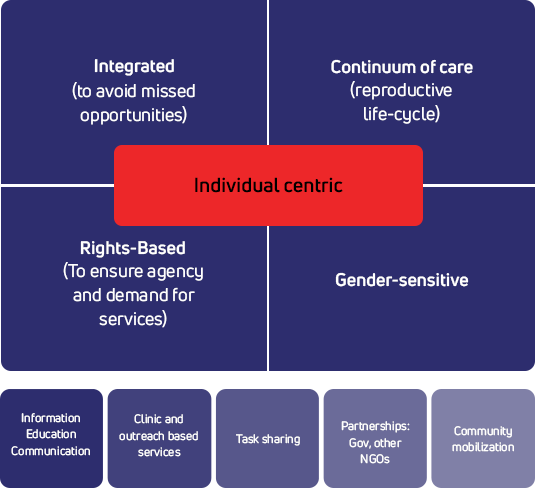 Integrated
(to avoid missed opportunities)

Continuum of care
(reproductive life-cycle)

Individual centric

Rights-Based
(To ensure agency and demand for services)

Gender-sensitive

Information Education Communication

Clinic and outreach based services

Task sharing

Partnerships: Gov, other NGOs

Community mobilization